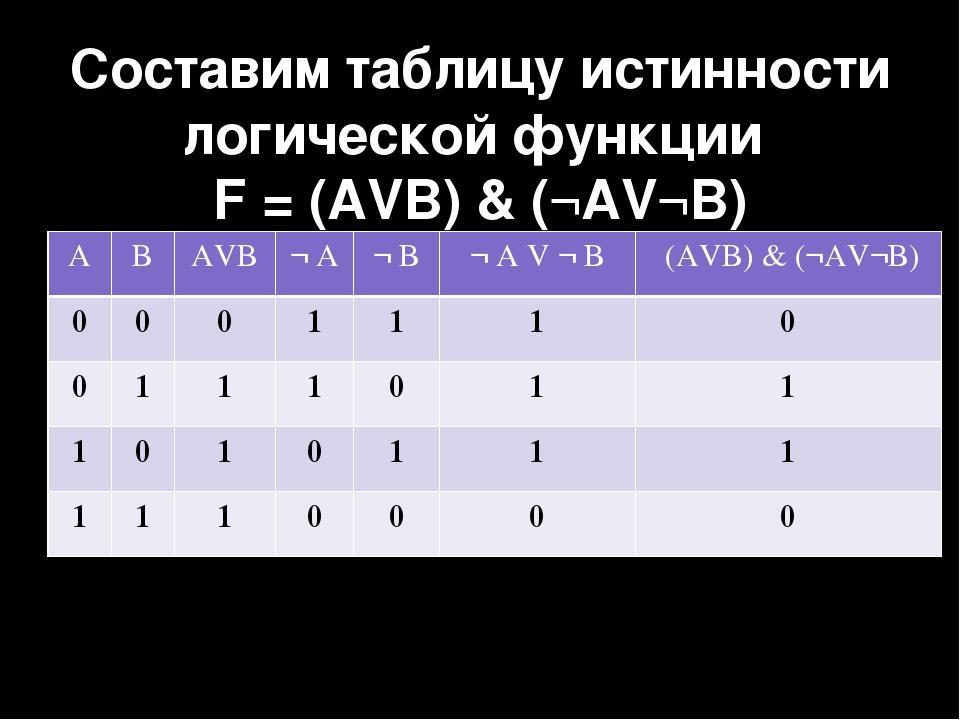 Составим таблицу истинности логической функции
F = (AVB) & (¬AV¬B)

| A | B | AVB | ¬ A | ¬ B | ¬ A V ¬ B | (AVB) & (¬AV¬B) |
|---|---|---|---|---|---|---|
| 0 | 0 | 0 | 1 | 1 | 1 | 0 |
| 0 | 1 | 1 | 1 | 0 | 1 | 1 |
| 1 | 0 | 1 | 0 | 1 | 1 | 1 |
| 1 | 1 | 1 | 0 | 0 | 0 | 0 |